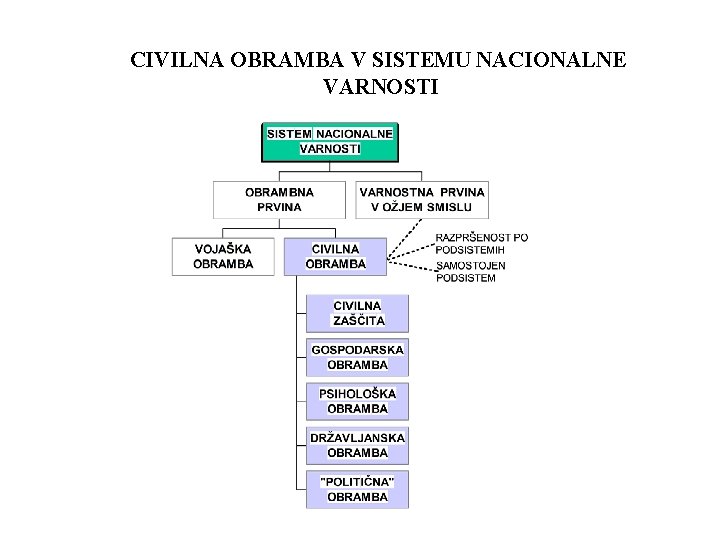 CIVILNA OBRAMBA V SISTEMU NACIONALNE VARNOSTI

SISTEM NACIONALNE VARNOSTI

OBRAMBNA PRVINA

VARNOSTNA PRVINA V OŽJEM SMISLU

VOJAŠKA OBRAMBA

CIVILNA OBRAMBA

RAZPRŠENOST PO PODSISTEMIH

SAMOSTOJEN PODSISTEM

CIVILNA ZAŠČITA

GOSPODARSKA OBRAMBA

PSIHOLOŠKA OBRAMBA

DRŽAVLJANSKA OBRAMBA

"POLITIČNA" OBRAMBA